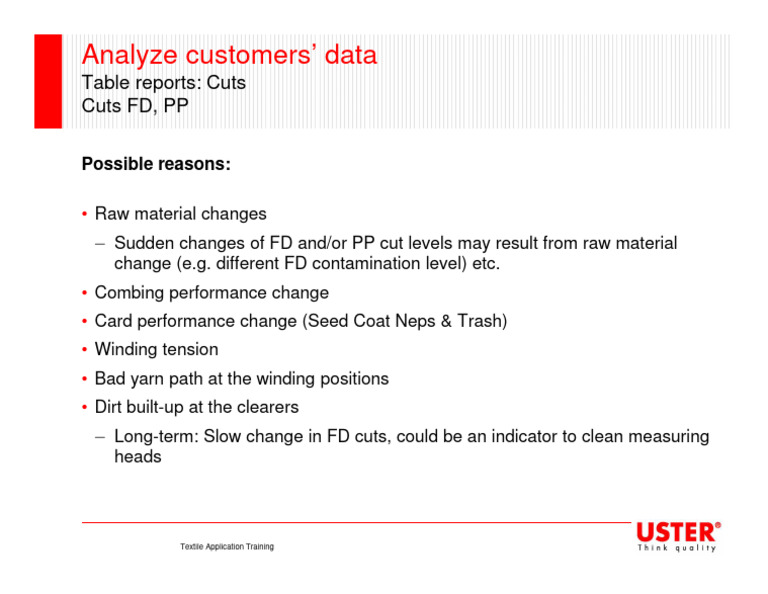 Analyze customers' data
Table reports: Cuts
Cuts FD, PP

Possible reasons:

• Raw material changes
– Sudden changes of FD and/or PP cut levels may result from raw material change (e.g. different FD contamination level) etc.
• Combing performance change
• Card performance change (Seed Coat Neps & Trash)
• Winding tension
• Bad yarn path at the winding positions
• Dirt built-up at the clearers
– Long-term: Slow change in FD cuts, could be an indicator to clean measuring heads

Textile Application Training

USTER®
Think quality